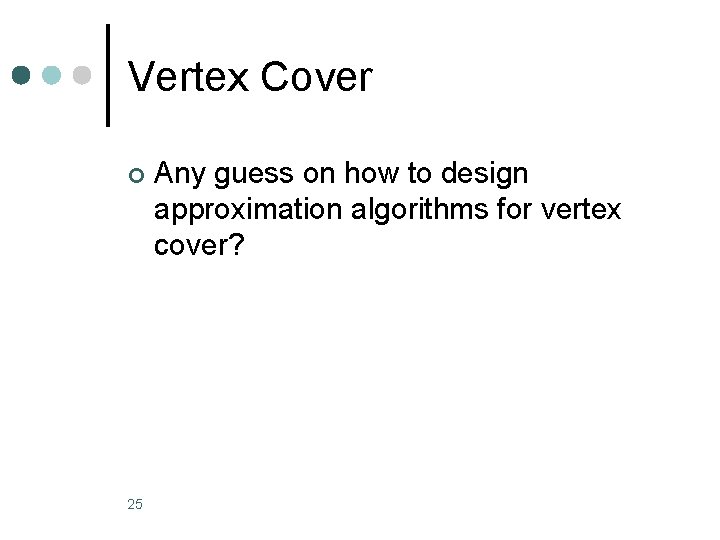 Vertex Cover

• Any guess on how to design approximation algorithms for vertex cover?

25